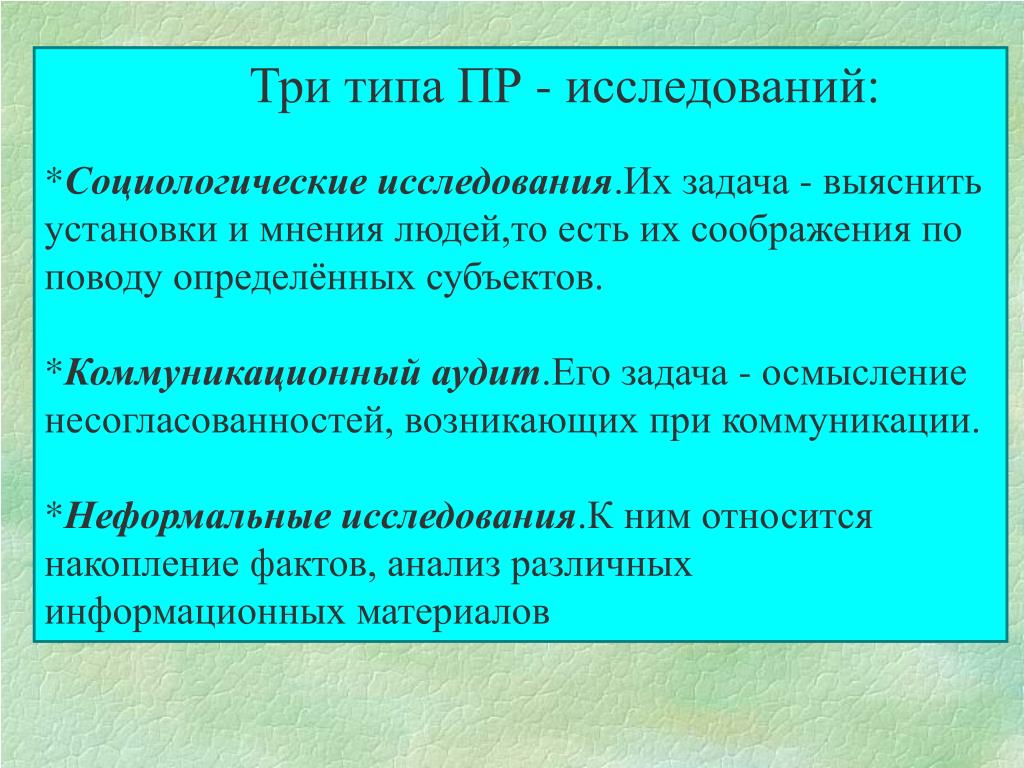 Три типа ПР - исследований:

*Социологические исследования.Их задача - выяснить установки и мнения людей,то есть их соображения по поводу определённых субъектов.

*Коммуникационный аудит.Его задача - осмысление несогласованностей, возникающих при коммуникации.

*Неформальные исследования.К ним относится накопление фактов, анализ различных информационных материалов